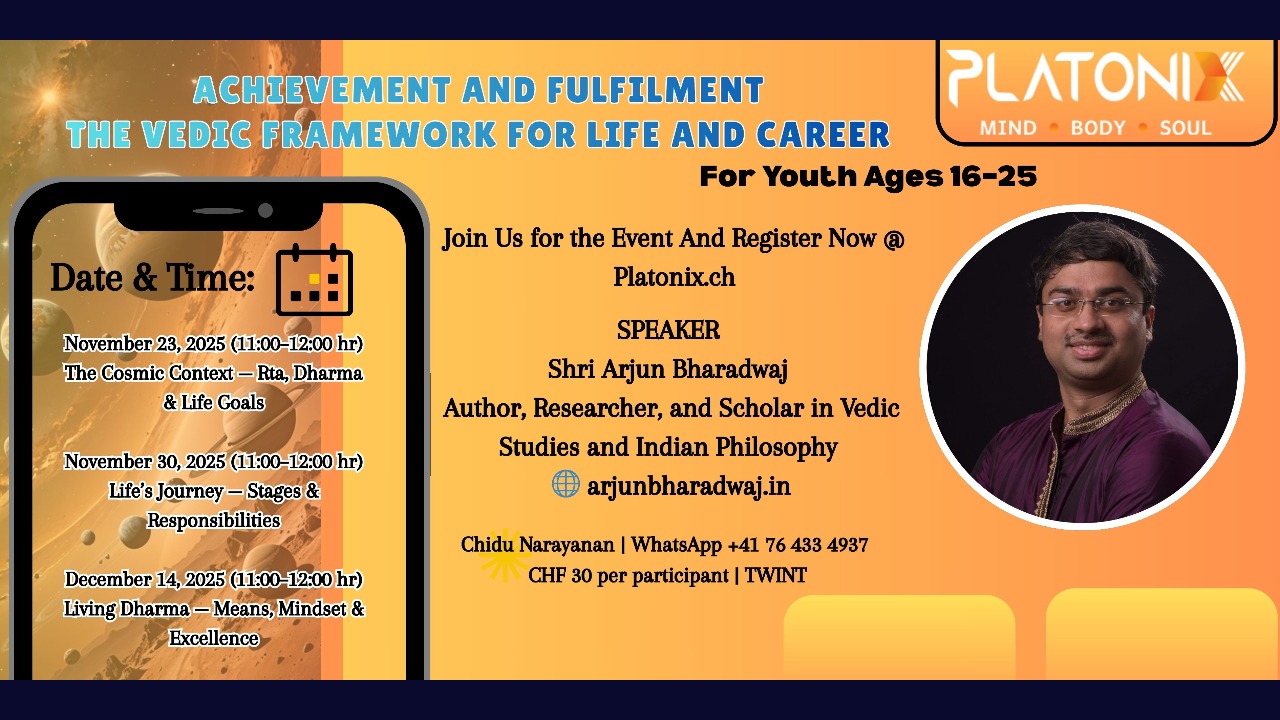 ACHIEVEMENT AND FULFILMENT
THE VEDIC FRAMEWORK FOR LIFE AND CAREER

PLATONIX
MIND • BODY • SOUL

For Youth Ages 16-25

Date & Time:

November 23, 2025 (11:00-12:00 hr)
The Cosmic Context — Rta, Dharma & Life Goals

November 30, 2025 (11:00-12:00 hr)
Life's Journey — Stages & Responsibilities

December 14, 2025 (11:00-12:00 hr)
Living Dharma — Means, Mindset & Excellence

Join Us for the Event And Register Now @
Platonix.ch

SPEAKER
Shri Arjun Bharadwaj
Author, Researcher, and Scholar in Vedic Studies and Indian Philosophy
arjunbharadwaj.in

Chidu Narayanan | WhatsApp +41 76 433 4937
CHF 30 per participant | TWINT